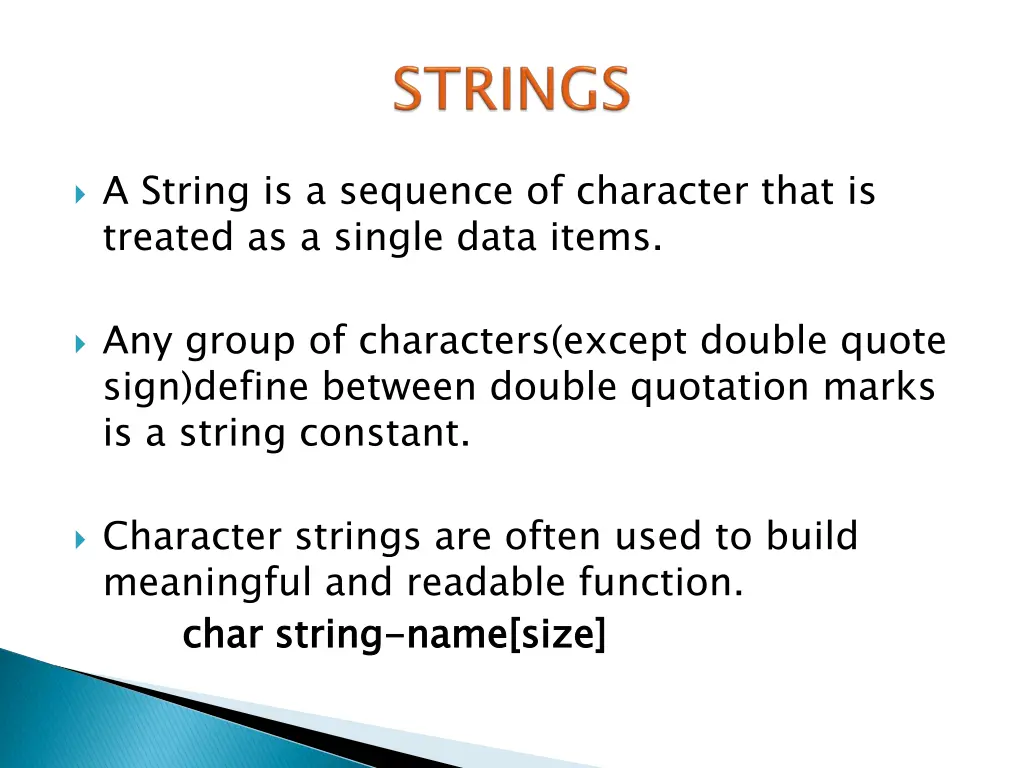 STRINGS

A String is a sequence of character that is treated as a single data items.

Any group of characters(except double quote sign)define between double quotation marks is a string constant.

Character strings are often used to build meaningful and readable function.
char string-name[size]